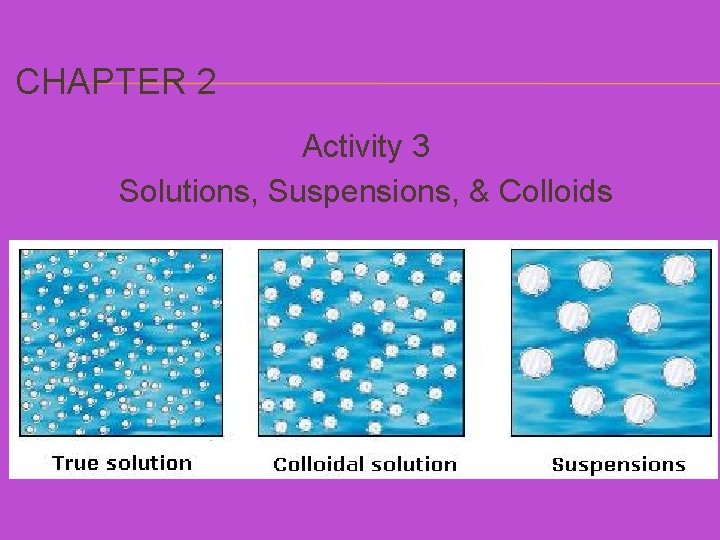 CHAPTER 2

Activity 3
Solutions, Suspensions, & Colloids

True solution

Colloidal solution

Suspensions